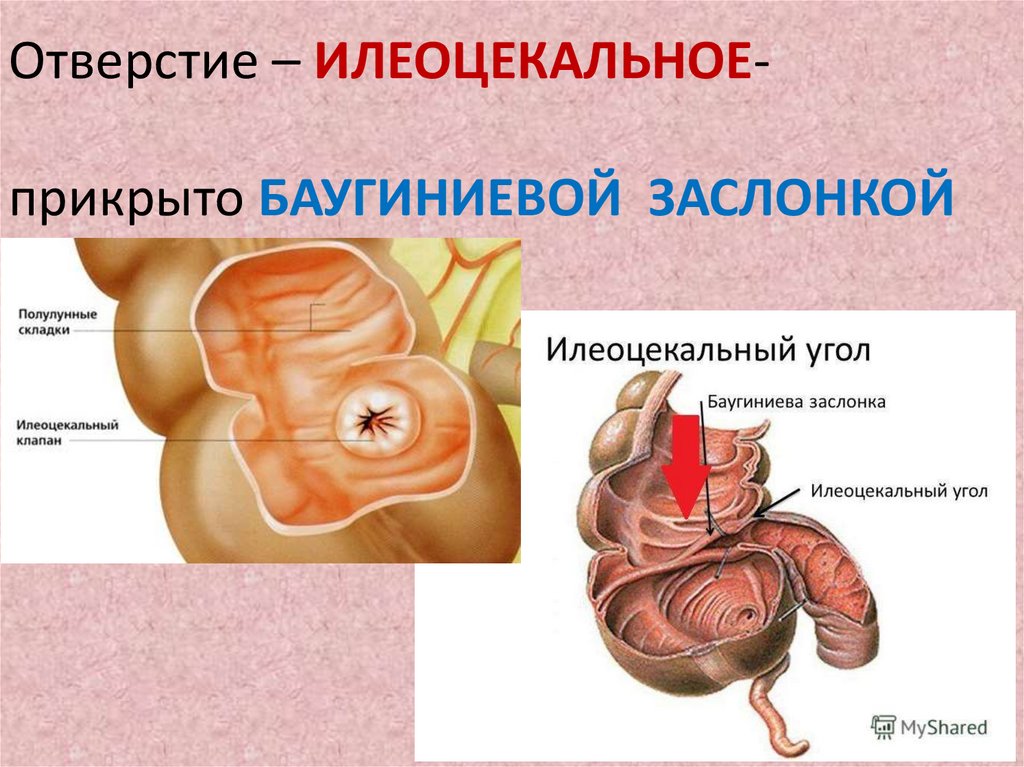 Отверстие – ИЛЕОЦЕКАЛЬНОЕ-

прикрыто БАУГИНИЕВОЙ ЗАСЛОНКОЙ

Полулунные складки

Илеоцекальный клапан

Илеоцекальный угол

Баугиниева заслонка

Илеоцекальный угол

MyShared